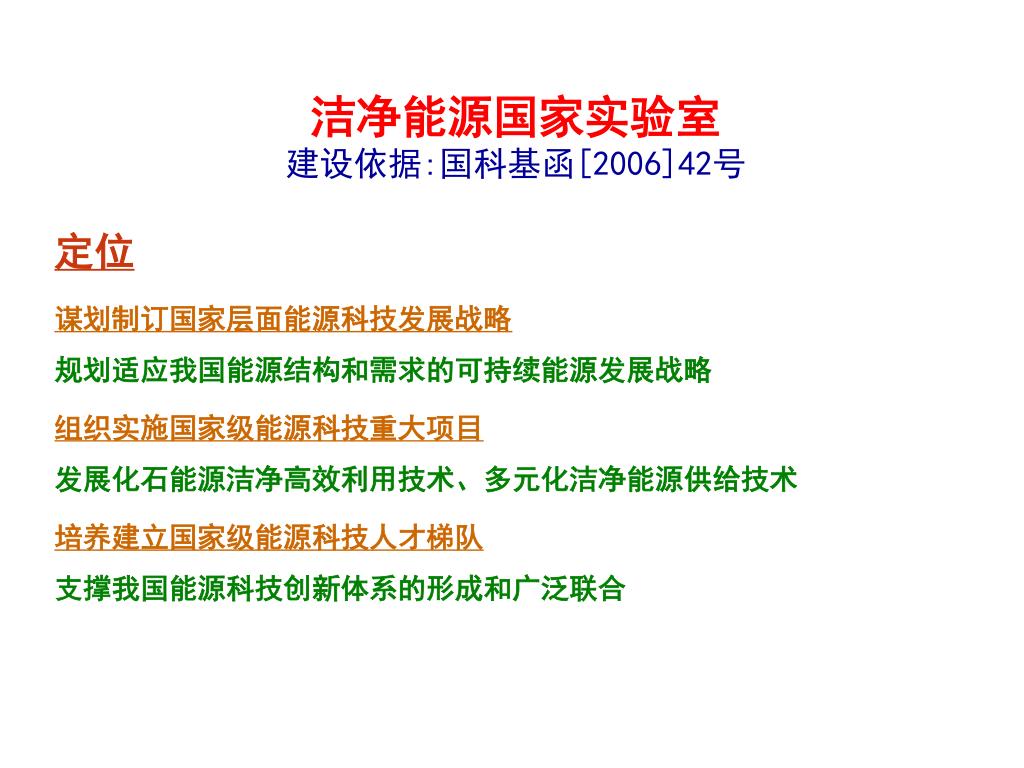 洁净能源国家实验室
建设依据:国科基函[2006]42号

定位

谋划制订国家层面能源科技发展战略

规划适应我国能源结构和需求的可持续能源发展战略

组织实施国家级能源科技重大项目

发展化石能源洁净高效利用技术、多元化洁净能源供给技术

培养建立国家级能源科技人才梯队

支撑我国能源科技创新体系的形成和广泛联合